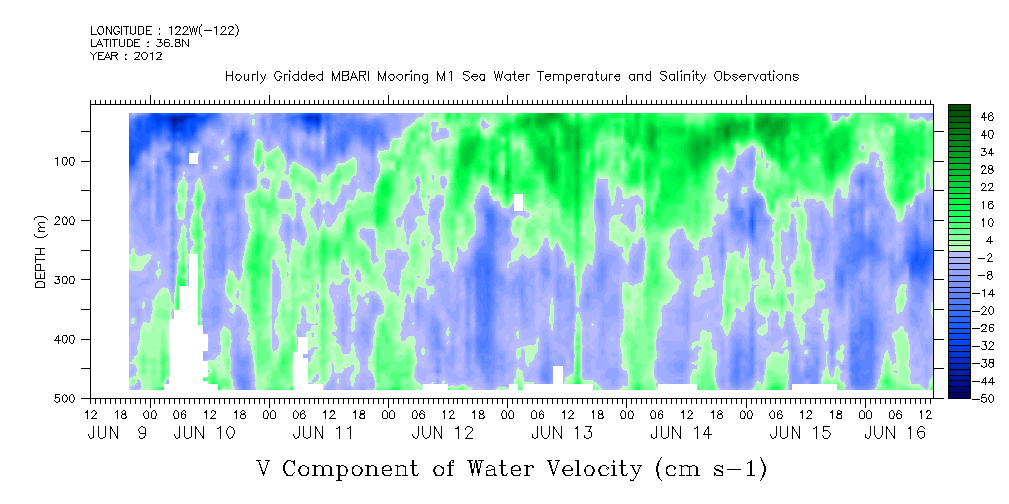 LONGITUDE : 122W(-122)
LATITUDE : 36.8N
YEAR : 2012

Hourly Gridded MBARI Mooring M1 Sea Water Temperature and Salinity Observations

DEPTH (m)

100
200
300
400
500

46
40
34
28
22
16
10
4
-2
-8
-14
-20
-26
-32
-38
-44
-50

12 18 00 06 12 18 00 06 12 18 00 06 12 18 00 06 12 18 00 06 12 18 00 06 12 18 00 06 12 18 00 06 12
JUN 9 JUN 10 JUN 11 JUN 12 JUN 13 JUN 14 JUN 15 JUN 16

V Component of Water Velocity (cm s-1)